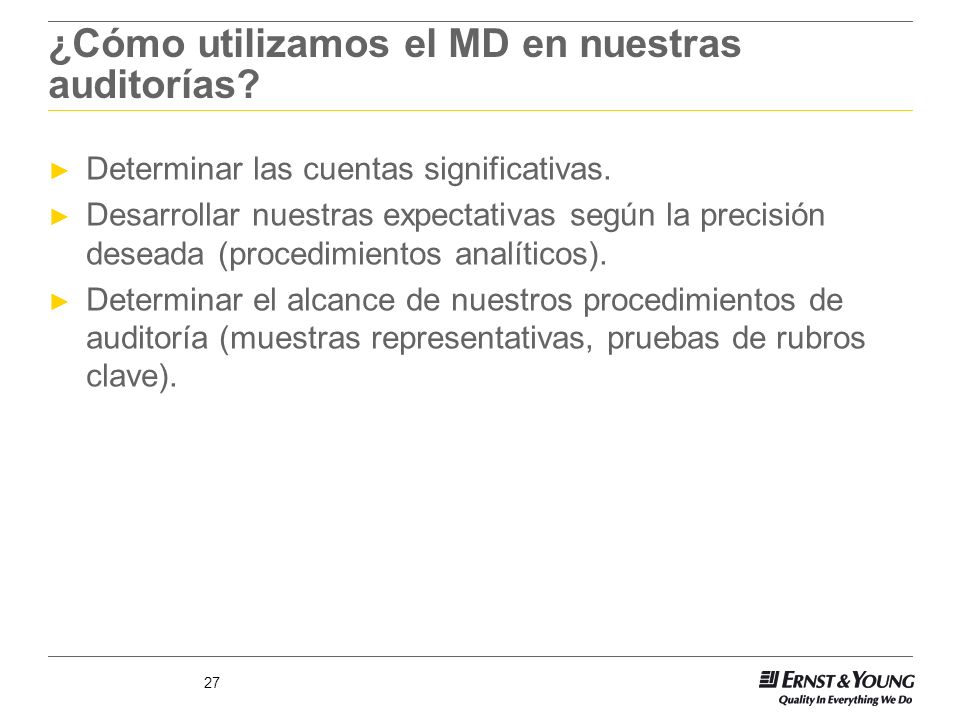 ¿Cómo utilizamos el MD en nuestras auditorías?

► Determinar las cuentas significativas.

► Desarrollar nuestras expectativas según la precisión deseada (procedimientos analíticos).

► Determinar el alcance de nuestros procedimientos de auditoría (muestras representativas, pruebas de rubros clave).

27

ERNST & YOUNG
Quality In Everything We Do